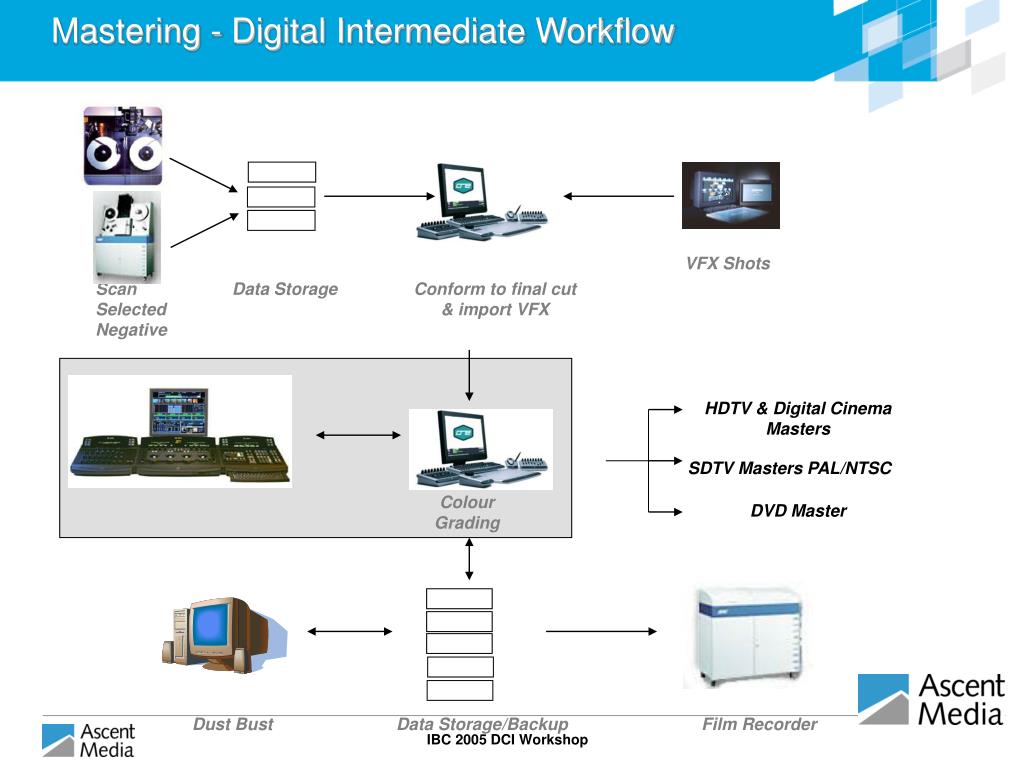 Mastering - Digital Intermediate Workflow

Scan Selected Negative

Data Storage

Conform to final cut & import VFX

VFX Shots

Colour Grading

HDTV & Digital Cinema Masters

SDTV Masters PAL/NTSC

DVD Master

Dust Bust

Data Storage/Backup

Film Recorder

Ascent Media

Ascent Media

IBC 2005 DCI Workshop